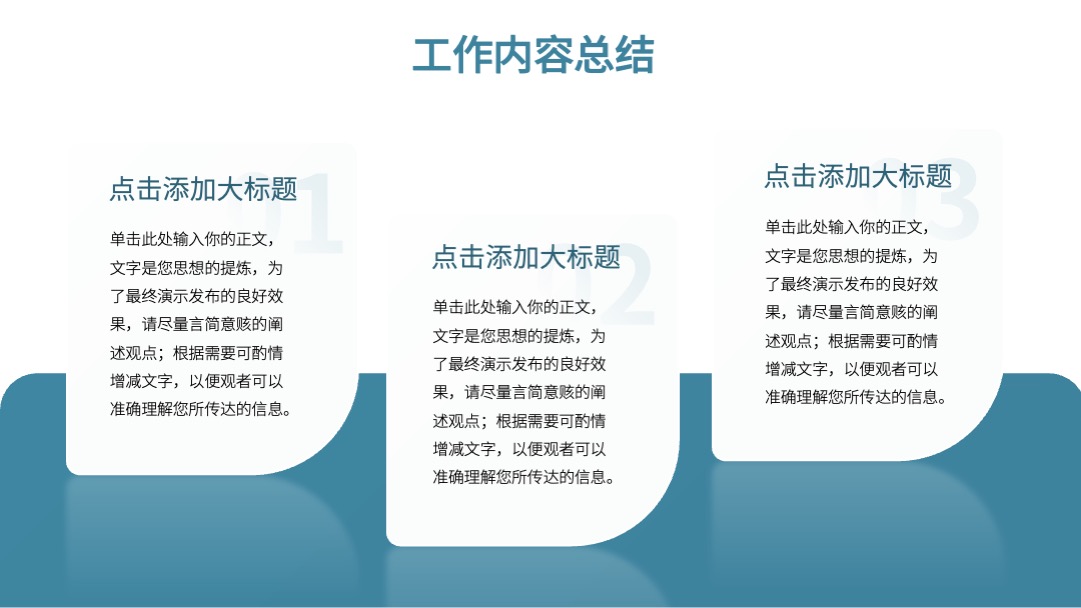 工作内容总结

01
点击添加大标题
单击此处输入你的正文，文字是您思想的提炼，为了最终演示发布的良好效果，请尽量言简意赅的阐述观点；根据需要可酌情增减文字，以便观者可以准确理解您所传达的信息。

02
点击添加大标题
单击此处输入你的正文，文字是您思想的提炼，为了最终演示发布的良好效果，请尽量言简意赅的阐述观点；根据需要可酌情增减文字，以便观者可以准确理解您所传达的信息。

03
点击添加大标题
单击此处输入你的正文，文字是您思想的提炼，为了最终演示发布的良好效果，请尽量言简意赅的阐述观点；根据需要可酌情增减文字，以便观者可以准确理解您所传达的信息。